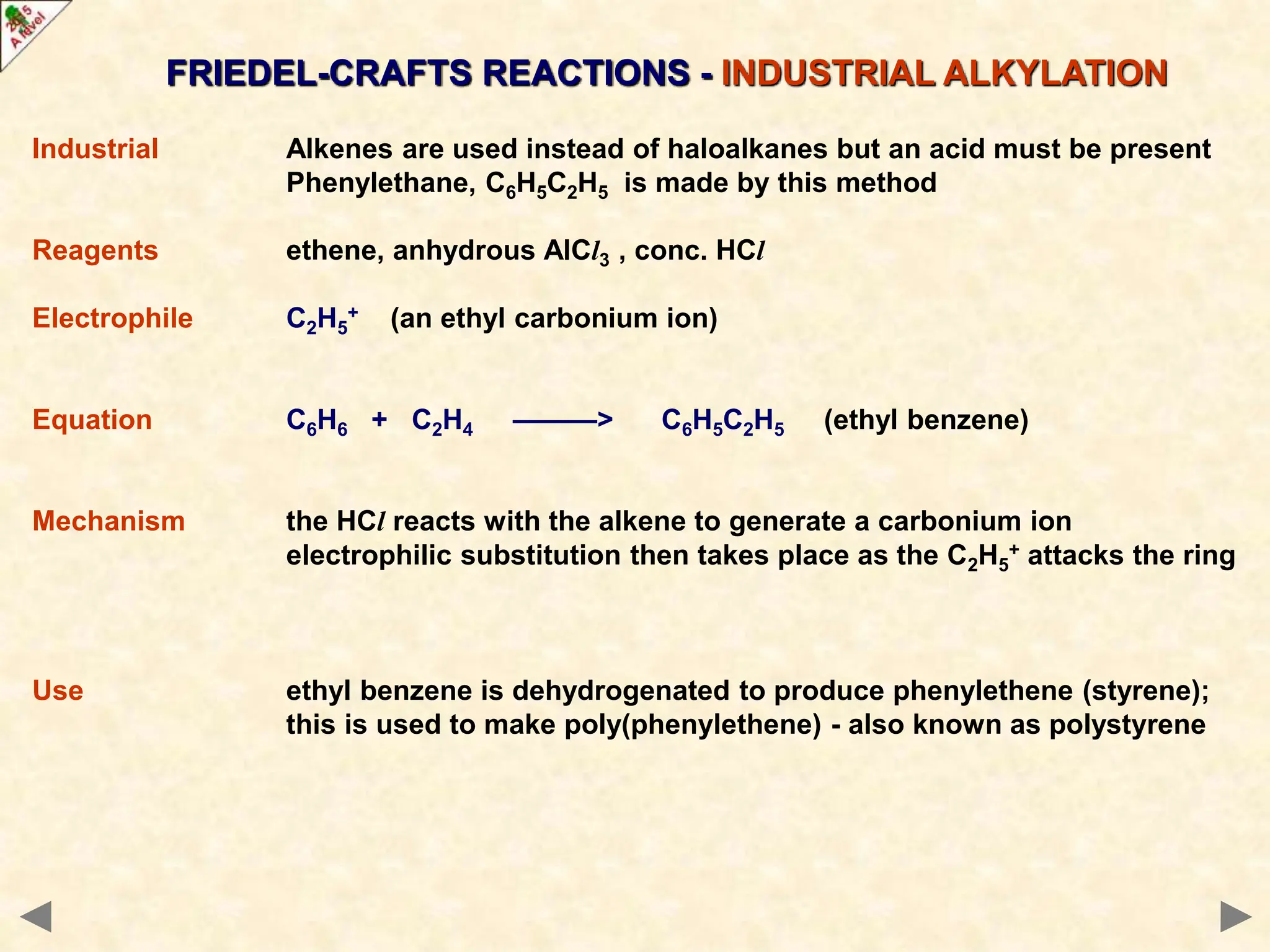 2015 A level

FRIEDEL-CRAFTS REACTIONS - INDUSTRIAL ALKYLATION

Industrial

Alkenes are used instead of haloalkanes but an acid must be present Phenylethane, $C_6H_5C_2H_5$ is made by this method

Reagents

ethene, anhydrous $AlCl_3$ , conc. $HCl$

Electrophile

$C_2H_5^+$ (an ethyl carbonium ion)

Equation

$C_6H_6 + C_2H_4 \longrightarrow C_6H_5C_2H_5$ (ethyl benzene)

Mechanism

the $HCl$ reacts with the alkene to generate a carbonium ion electrophilic substitution then takes place as the $C_2H_5^+$ attacks the ring

Use

ethyl benzene is dehydrogenated to produce phenylethene (styrene); this is used to make poly(phenylethene) - also known as polystyrene